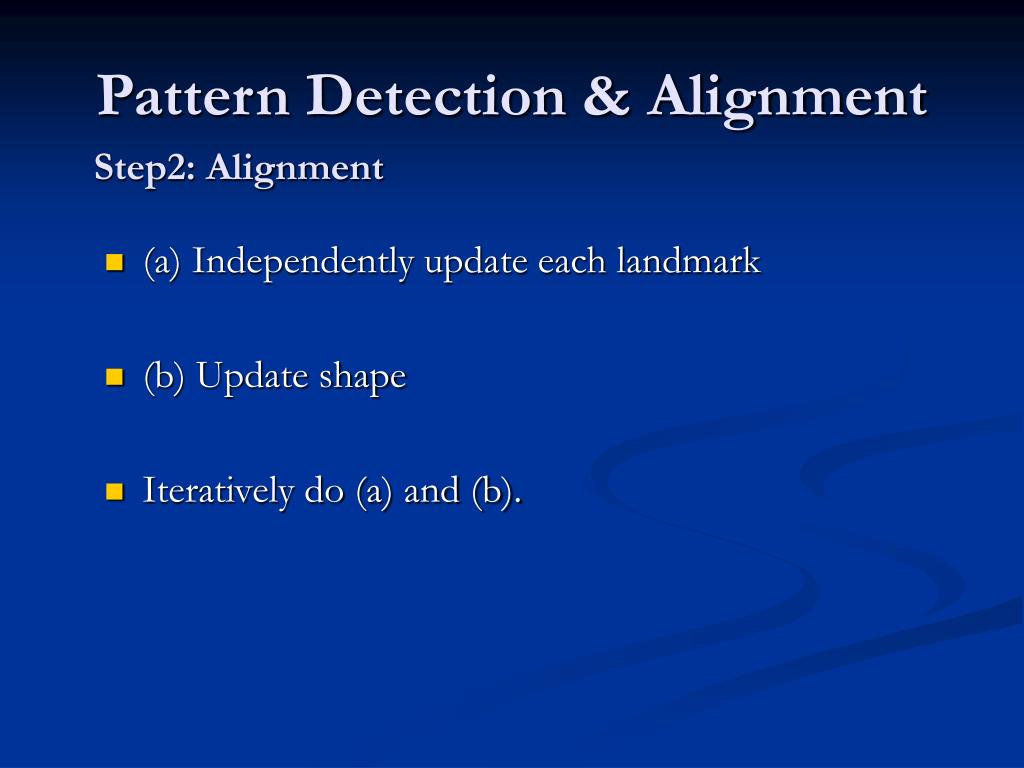 Pattern Detection & Alignment

Step2: Alignment

(a) Independently update each landmark

(b) Update shape

Iteratively do (a) and (b).